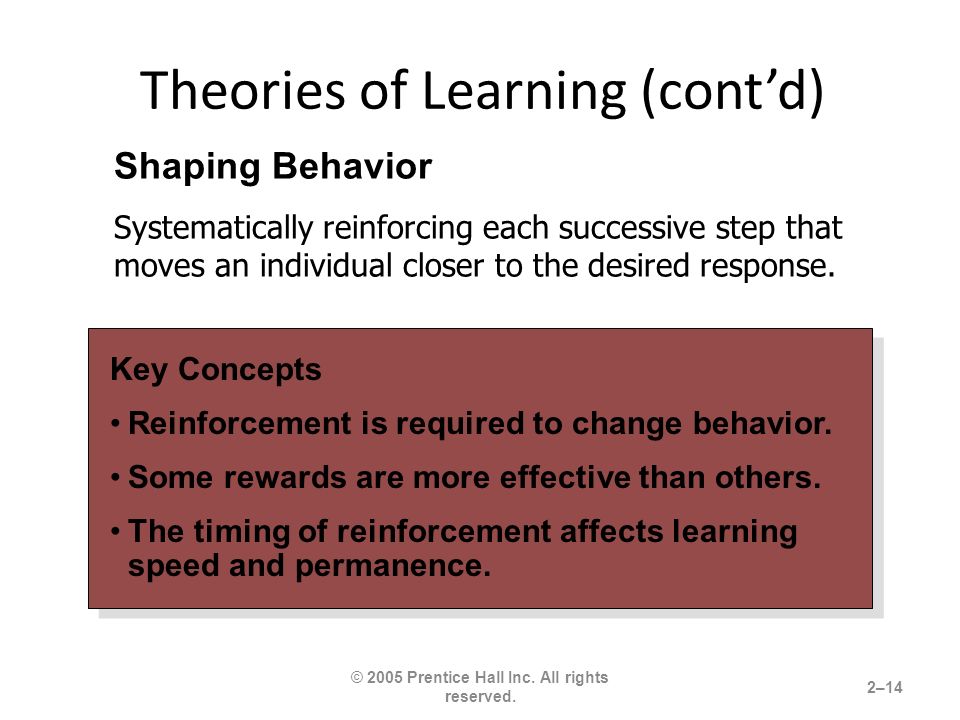 Theories of Learning (cont’d)

Shaping Behavior

Systematically reinforcing each successive step that moves an individual closer to the desired response.

Key Concepts

• Reinforcement is required to change behavior.

• Some rewards are more effective than others.

• The timing of reinforcement affects learning speed and permanence.

© 2005 Prentice Hall Inc. All rights reserved.

2–14